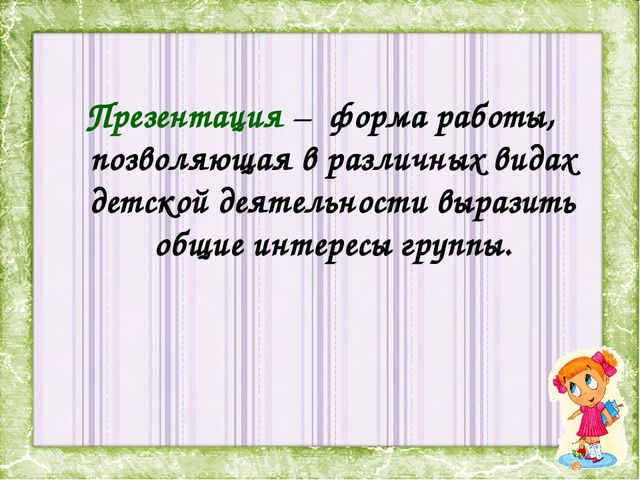 Презентация – форма работы, позволяющая в различных видах детской деятельности выразить общие интересы группы.